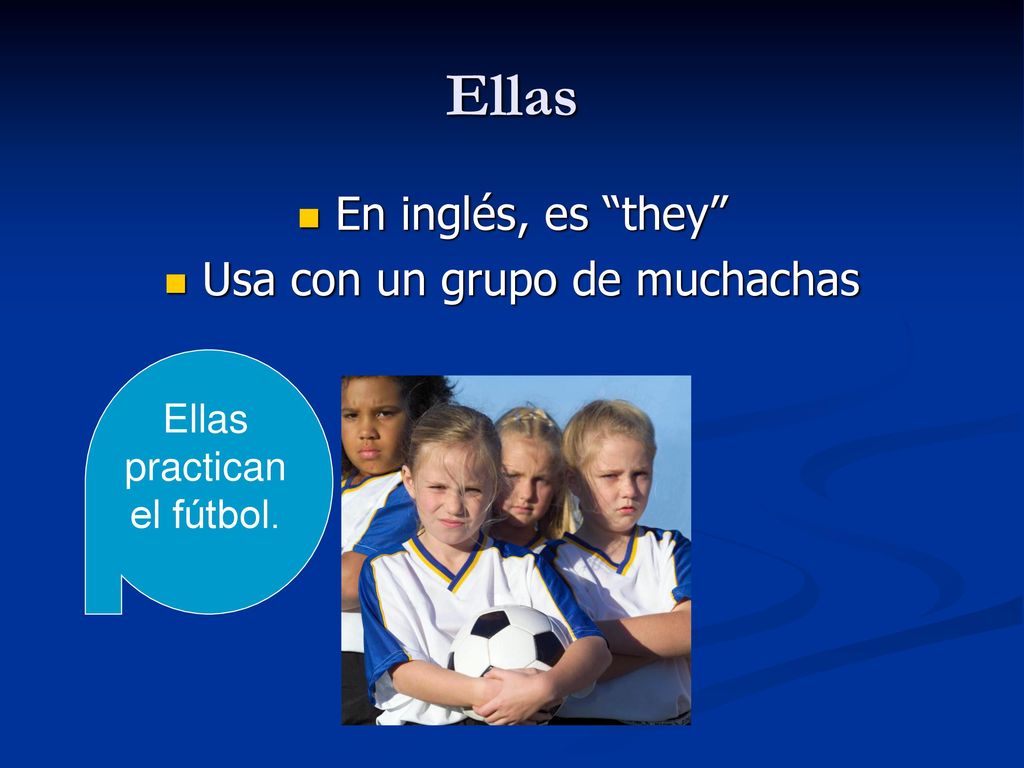 Ellas

- En inglés, es “they”
- Usa con un grupo de muchachas

Ellas practican el fútbol.